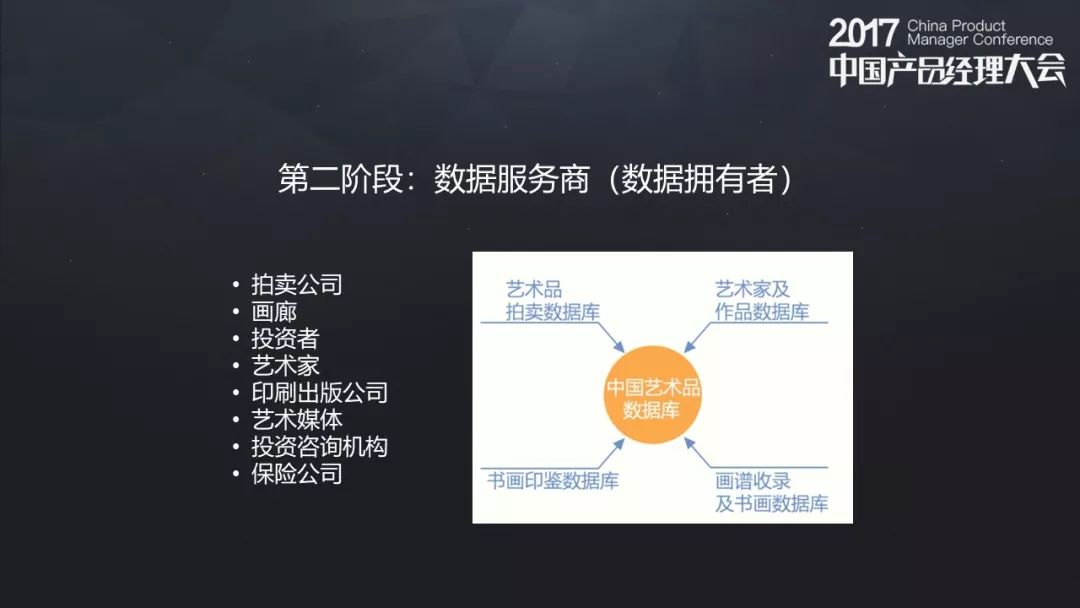 2017 China Product Manager Conference
中国产品经理大会

第二阶段：数据服务商（数据拥有者）

• 拍卖公司
• 画廊
• 投资者
• 艺术家
• 印刷出版公司
• 艺术媒体
• 投资咨询机构
• 保险公司

艺术品拍卖数据库

艺术家及作品数据库

中国艺术品数据库

书画印鉴数据库

画谱收录及书画数据库